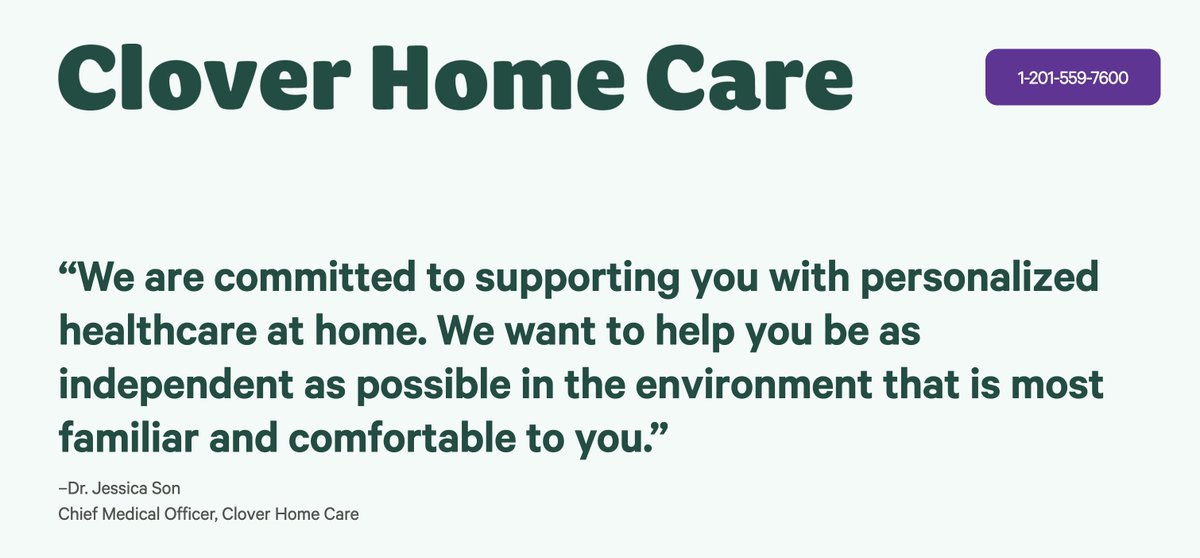 Clover Home Care

1-201-559-7600

“We are committed to supporting you with personalized healthcare at home. We want to help you be as independent as possible in the environment that is most familiar and comfortable to you.”

–Dr. Jessica Son
Chief Medical Officer, Clover Home Care